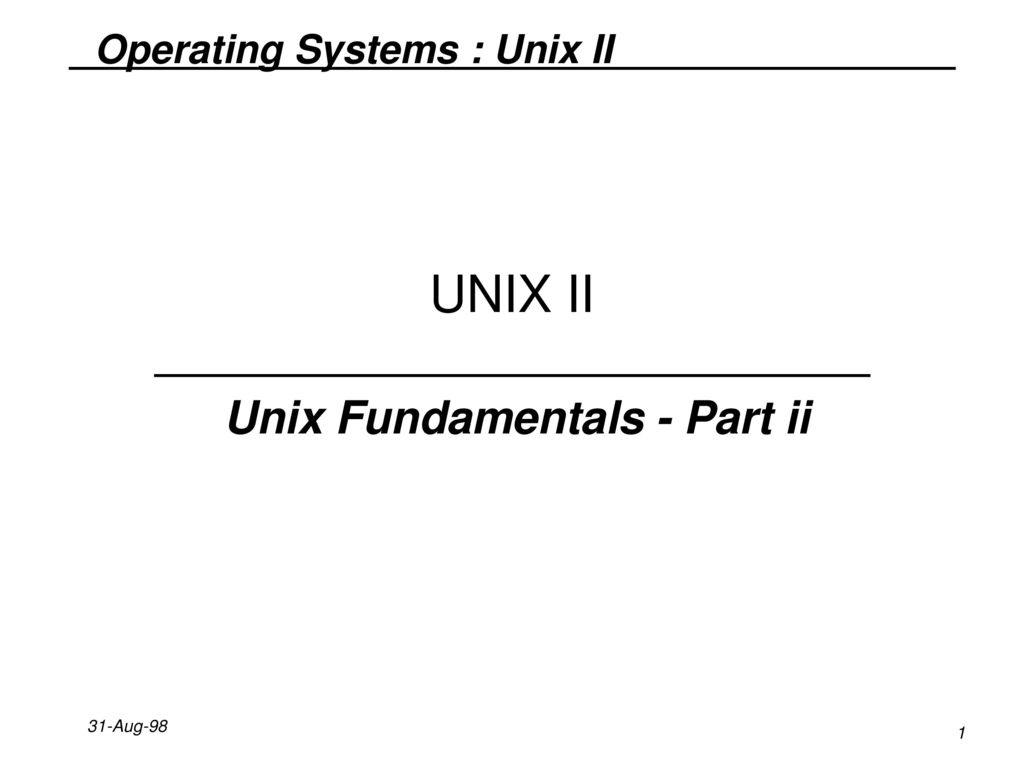 Operating Systems : Unix II

UNIX II

Unix Fundamentals - Part ii

31-Aug-98

1